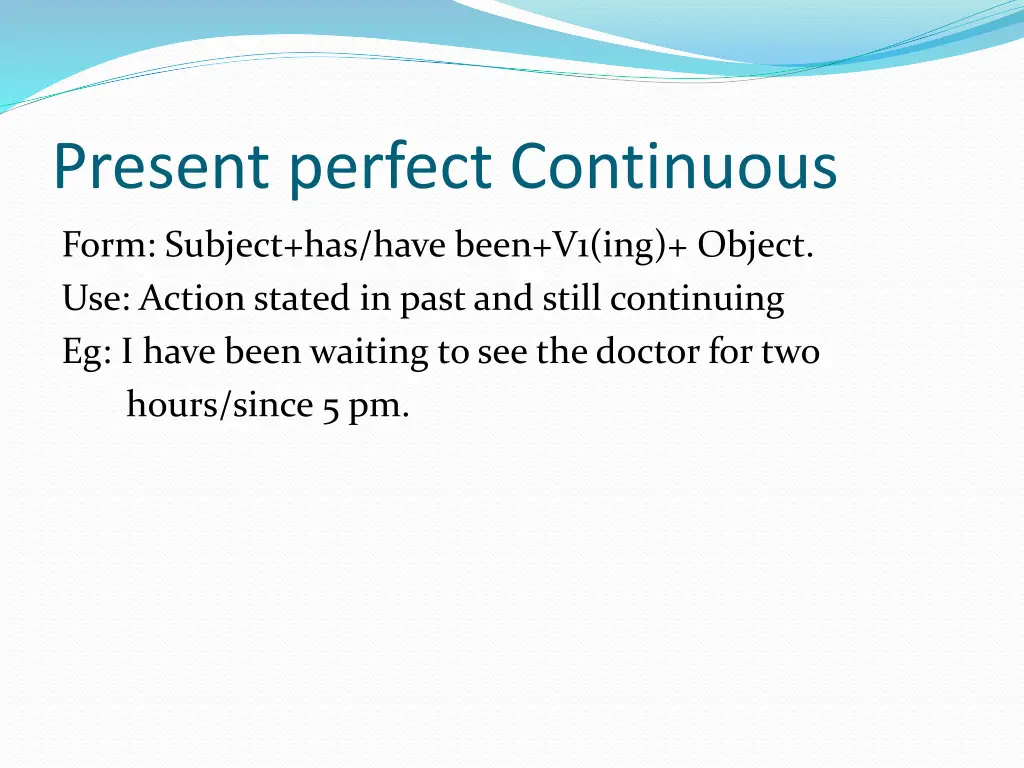 Present perfect Continuous

Form: Subject+has/have been+V1(ing)+ Object.
Use: Action stated in past and still continuing
Eg: I have been waiting to see the doctor for two hours/since 5 pm.